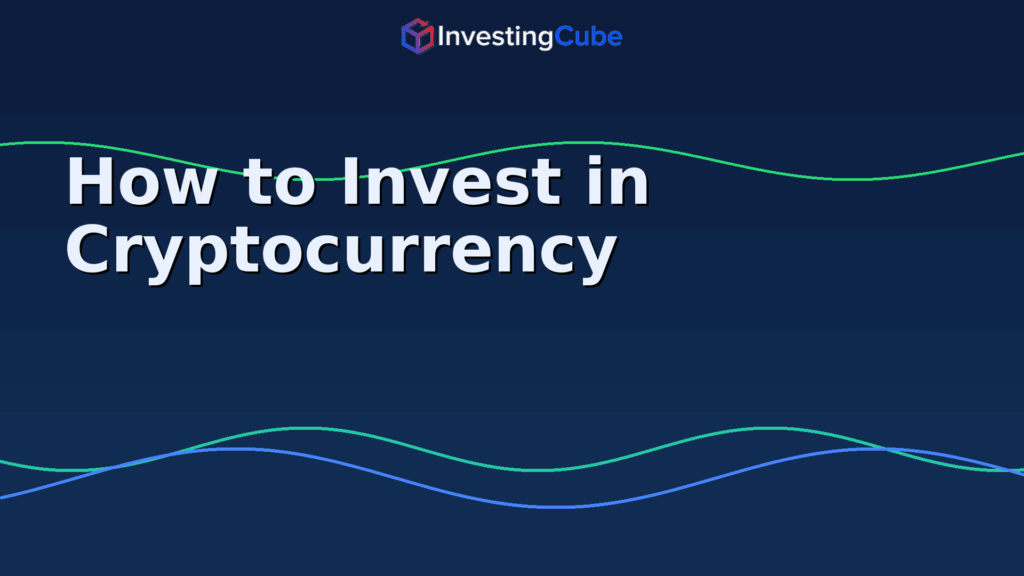 InvestingCube

How to Invest in Cryptocurrency